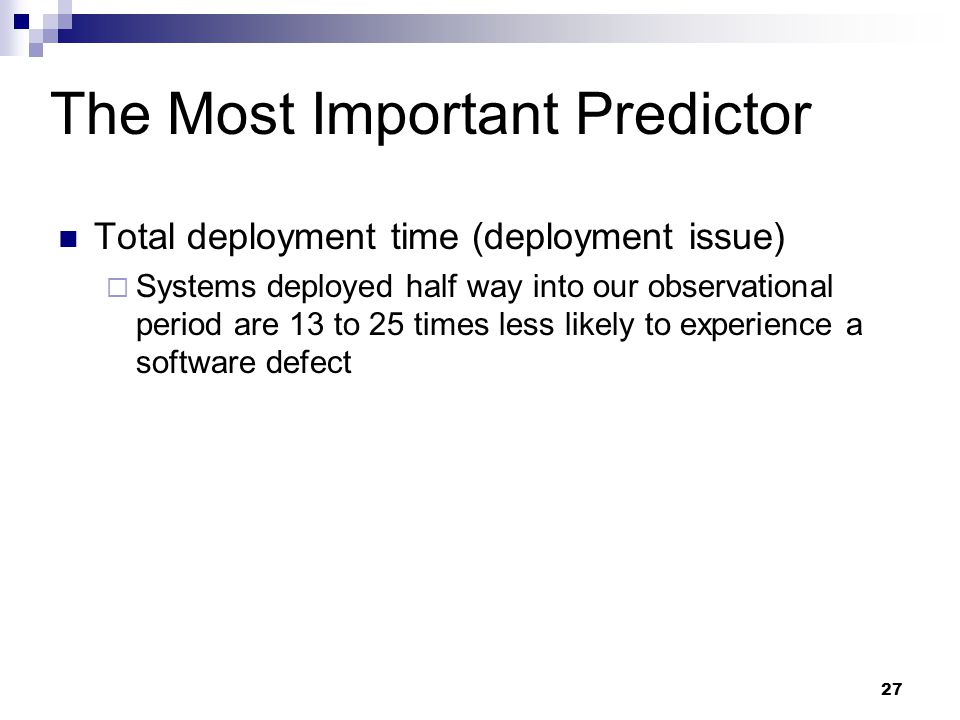 The Most Important Predictor

Total deployment time (deployment issue)

Systems deployed half way into our observational period are 13 to 25 times less likely to experience a software defect

27